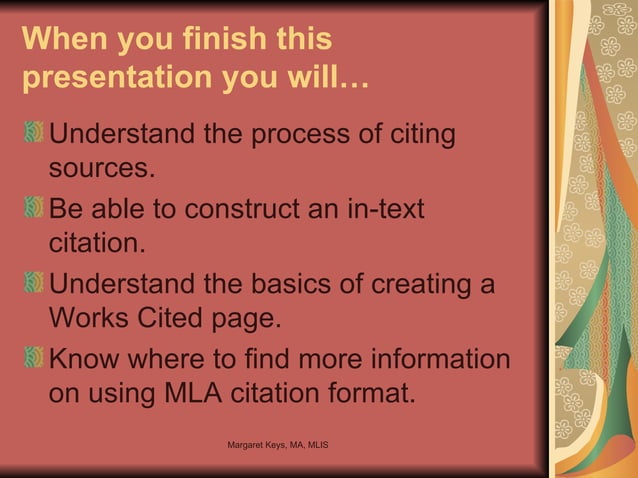 When you finish this presentation you will…

Understand the process of citing sources.

Be able to construct an in-text citation.

Understand the basics of creating a Works Cited page.

Know where to find more information on using MLA citation format.

Margaret Keys, MA, MLIS